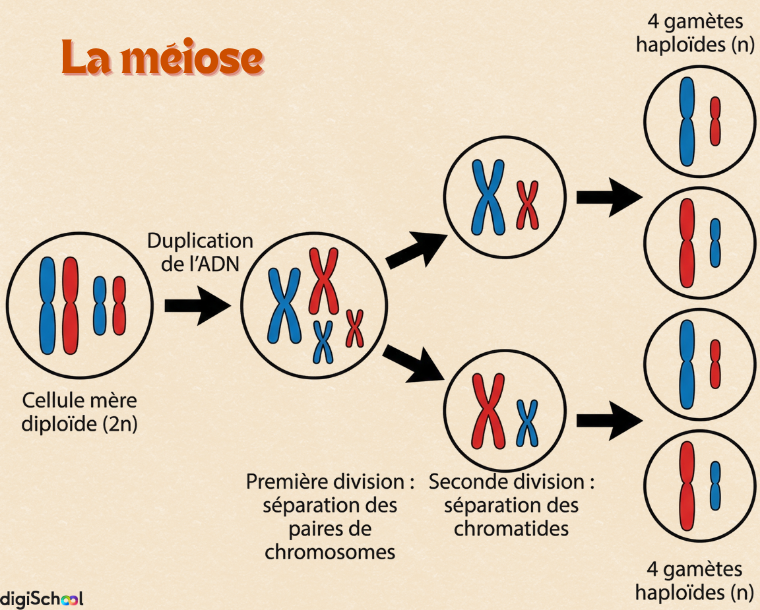 La méiose

4 gamètes haploïdes (n)

Duplication de l'ADN

Cellule mère diploïde (2n)

Première division : séparation des paires de chromosomes

Seconde division : séparation des chromatides

4 gamètes haploïdes (n)

digiSchool